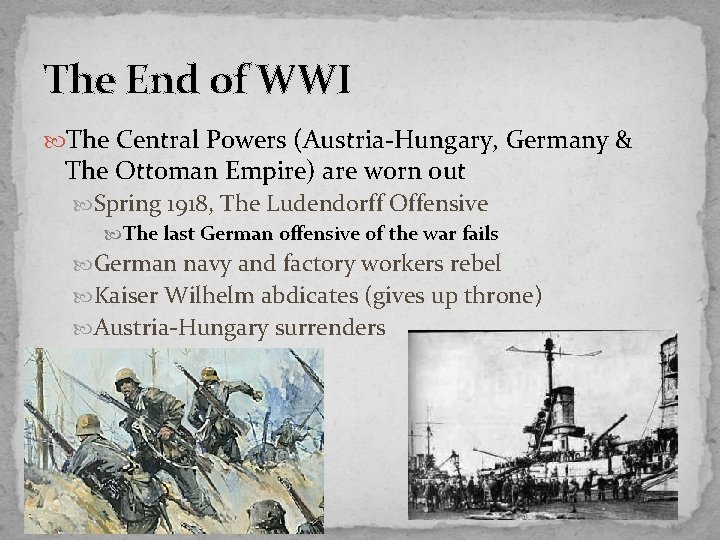 The End of WWI

The Central Powers (Austria-Hungary, Germany & The Ottoman Empire) are worn out

Spring 1918, The Ludendorff Offensive

The last German offensive of the war fails

German navy and factory workers rebel

Kaiser Wilhelm abdicates (gives up throne)

Austria-Hungary surrenders